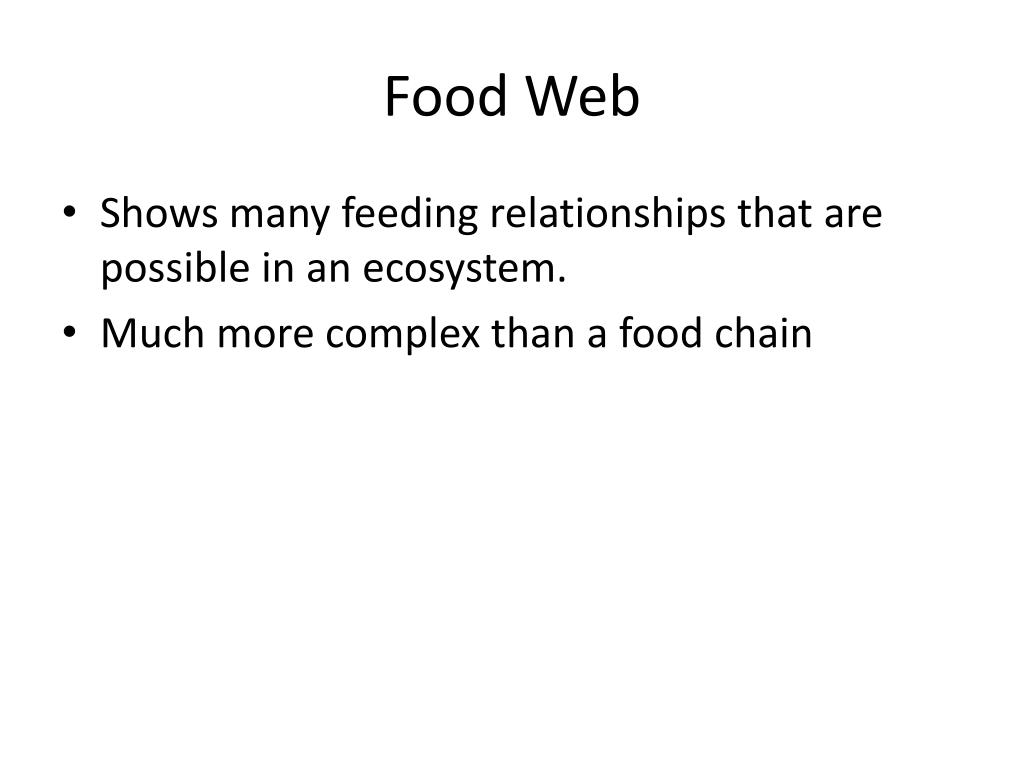 Food Web

• Shows many feeding relationships that are possible in an ecosystem.
• Much more complex than a food chain